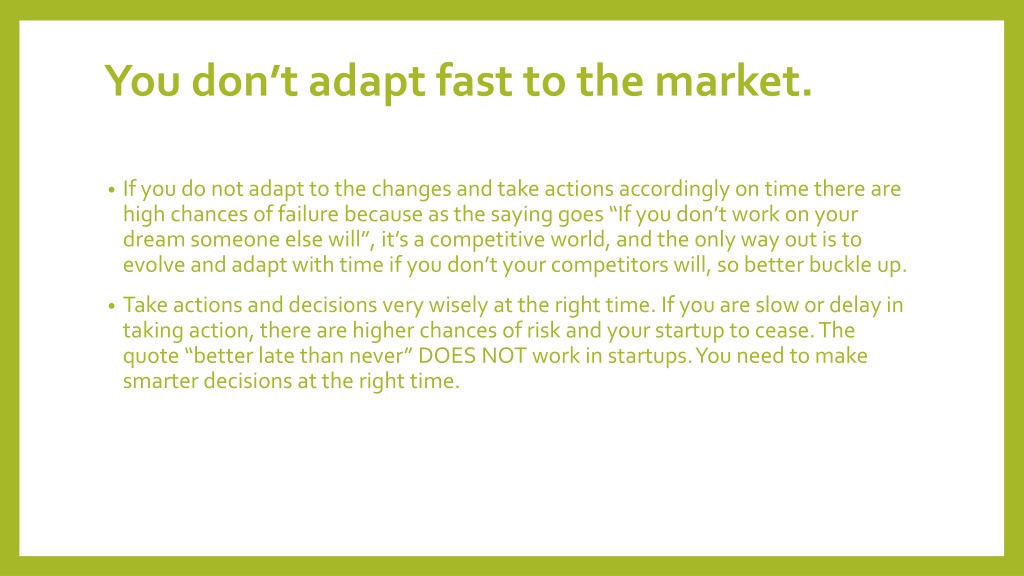 You don’t adapt fast to the market.

• If you do not adapt to the changes and take actions accordingly on time there are high chances of failure because as the saying goes “If you don’t work on your dream someone else will”, it’s a competitive world, and the only way out is to evolve and adapt with time if you don’t your competitors will, so better buckle up.

• Take actions and decisions very wisely at the right time. If you are slow or delay in taking action, there are higher chances of risk and your startup to cease. The quote “better late than never” DOES NOT work in startups. You need to make smarter decisions at the right time.